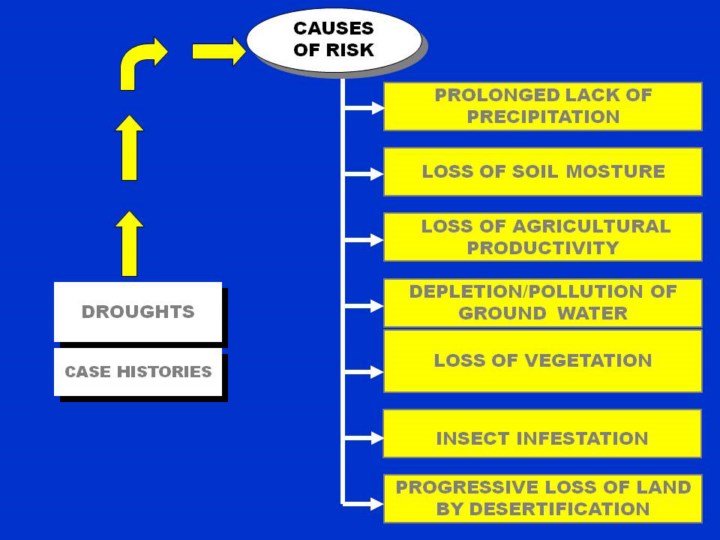 CAUSES OF RISK

PROLONGED LACK OF PRECIPITATION

LOSS OF SOIL MOSTURE

LOSS OF AGRICULTURAL PRODUCTIVITY

DEPLETION/POLLUTION OF GROUND WATER

LOSS OF VEGETATION

INSECT INFESTATION

PROGRESSIVE LOSS OF LAND BY DESERTIFICATION

DROUGHTS

CASE HISTORIES